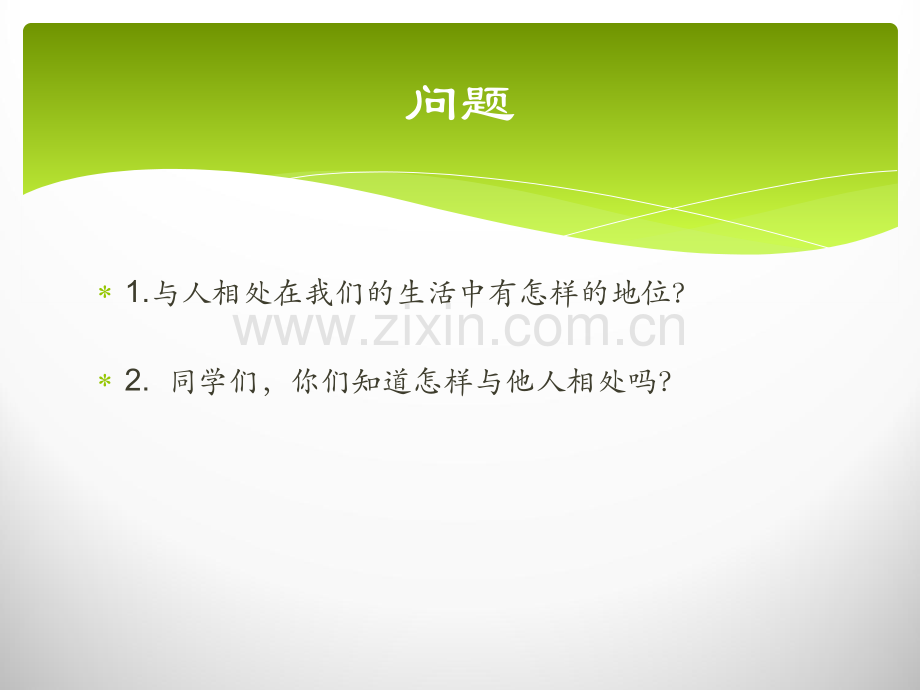 问题

* 1.与人相处在我们的生活中有怎样的地位?

www.zixin.com.cn

* 2. 同学们，你们知道怎样与他人相处吗?